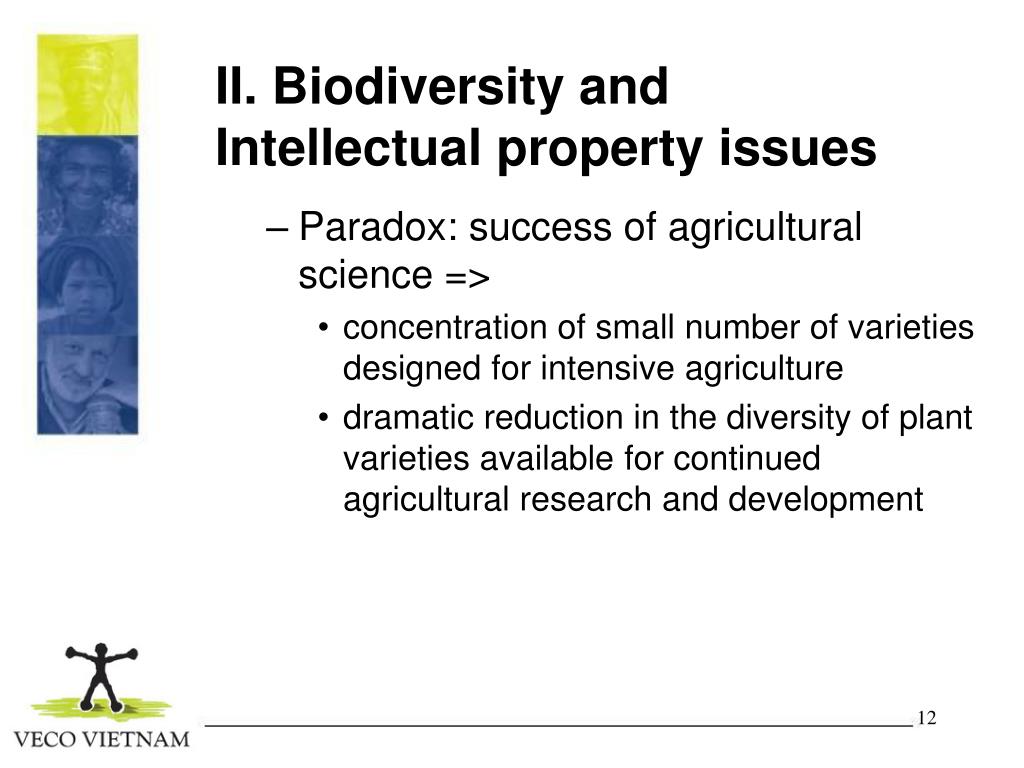 II. Biodiversity and Intellectual property issues

– Paradox: success of agricultural science =>

• concentration of small number of varieties designed for intensive agriculture

• dramatic reduction in the diversity of plant varieties available for continued agricultural research and development

VECO VIETNAM

12